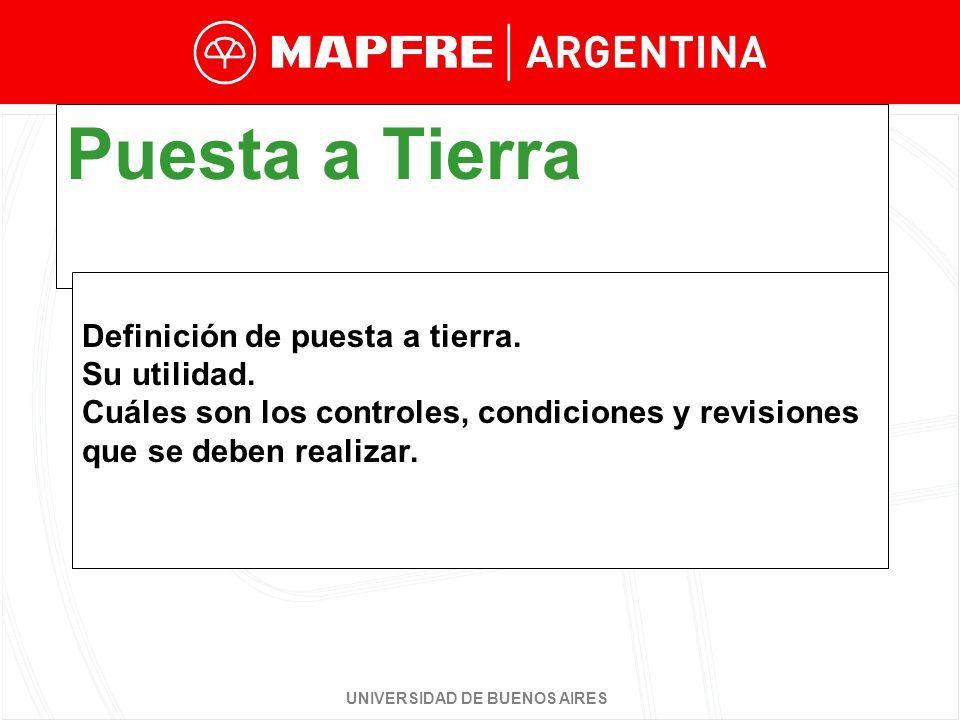 MAPFRE | ARGENTINA

Puesta a Tierra

Definición de puesta a tierra.
Su utilidad.
Cuáles son los controles, condiciones y revisiones que se deben realizar.

UNIVERSIDAD DE BUENOS AIRES